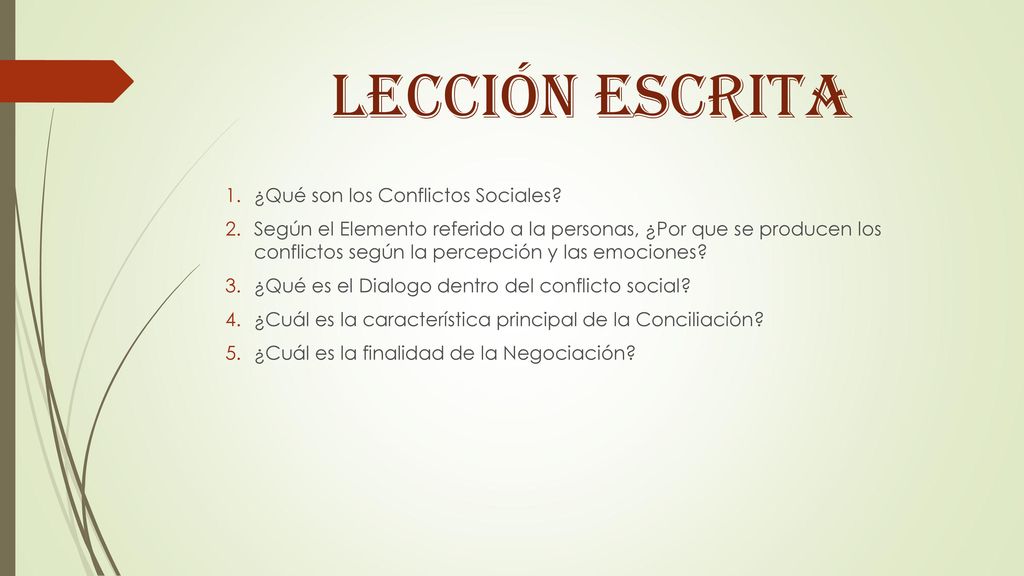 LECCIÓN ESCRITA

1. ¿Qué son los Conflictos Sociales?
2. Según el Elemento referido a la personas, ¿Por que se producen los conflictos según la percepción y las emociones?
3. ¿Qué es el Dialogo dentro del conflicto social?
4. ¿Cuál es la característica principal de la Conciliación?
5. ¿Cuál es la finalidad de la Negociación?